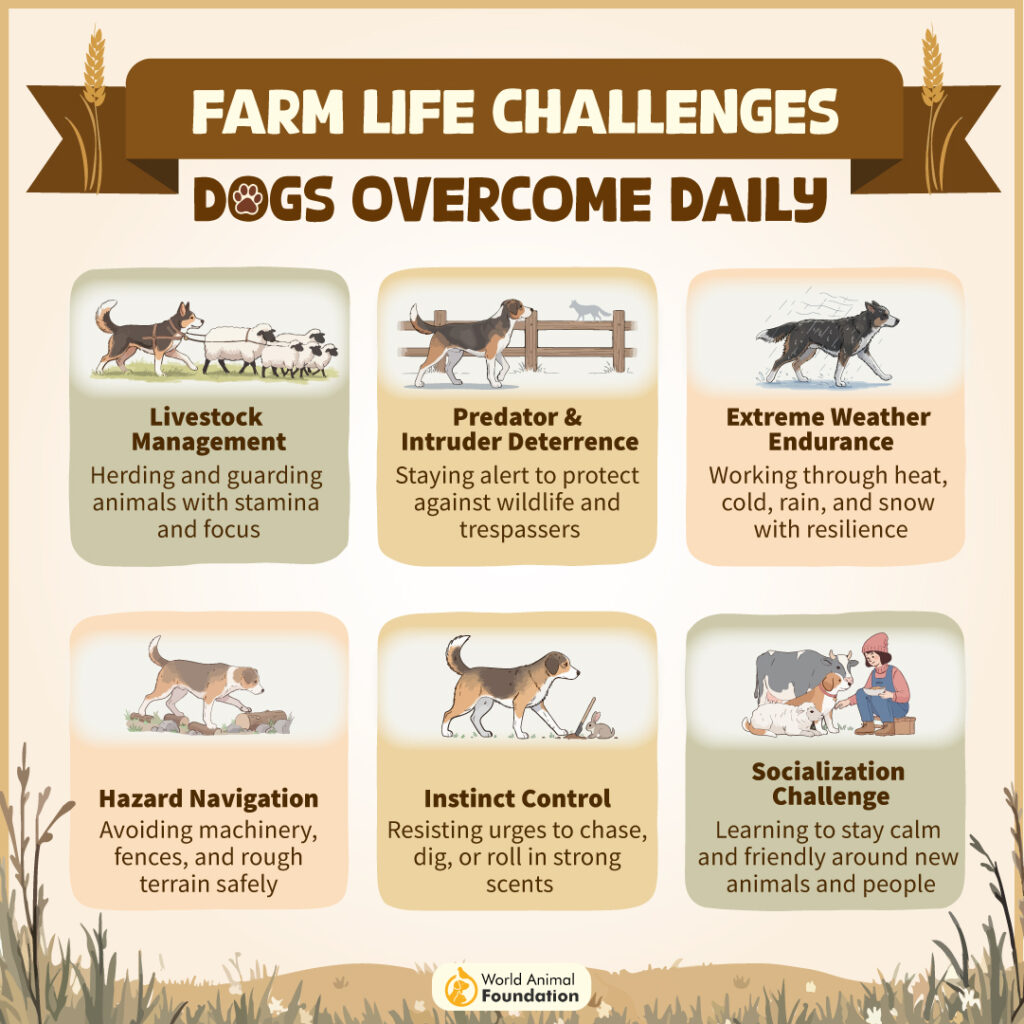 FARM LIFE CHALLENGES
DOGS OVERCOME DAILY

Livestock Management
Herding and guarding animals with stamina and focus

Predator & Intruder Deterrence
Staying alert to protect against wildlife and trespassers

Extreme Weather Endurance
Working through heat, cold, rain, and snow with resilience

Hazard Navigation
Avoiding machinery, fences, and rough terrain safely

Instinct Control
Resisting urges to chase, dig, or roll in strong scents

Socialization Challenge
Learning to stay calm and friendly around new animals and people

World Animal Foundation